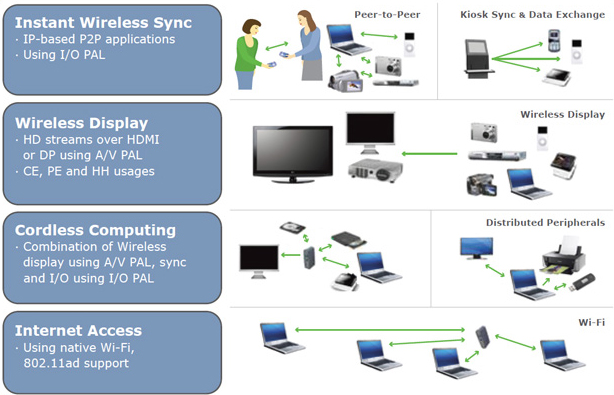 Instant Wireless Sync
· IP-based P2P applications
· Using I/O PAL

Peer-to-Peer

Kiosk Sync & Data Exchange

Wireless Display
· HD streams over HDMI or DP using A/V PAL
· CE, PE and HH usages

Wireless Display

Cordless Computing
· Combination of Wireless display using A/V PAL, sync and I/O using I/O PAL

Distributed Peripherals

Internet Access
· Using native Wi-Fi, 802.11ad support

Wi-Fi